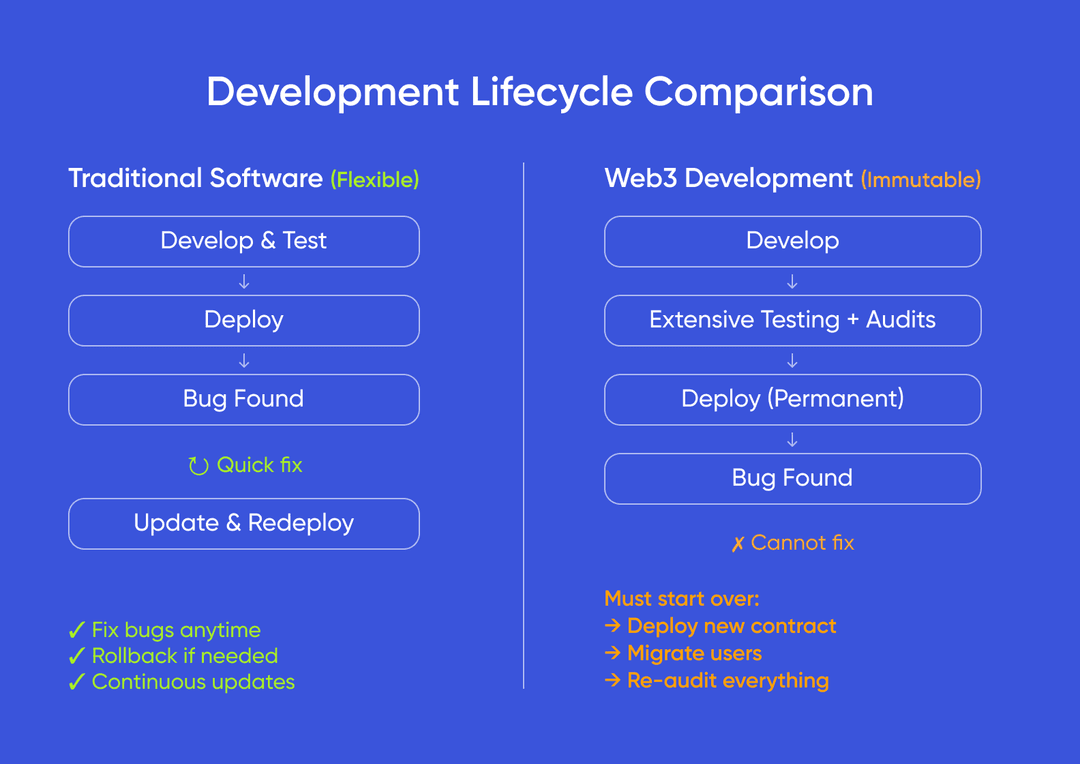 Development Lifecycle Comparison

Traditional Software (Flexible)

Develop & Test

↓

Deploy

↓

Bug Found

↻ Quick fix

Update & Redeploy

✓ Fix bugs anytime
✓ Rollback if needed
✓ Continuous updates

Web3 Development (Immutable)

Develop

↓

Extensive Testing + Audits

↓

Deploy (Permanent)

↓

Bug Found

✗ Cannot fix

Must start over:
→ Deploy new contract
→ Migrate users
→ Re-audit everything